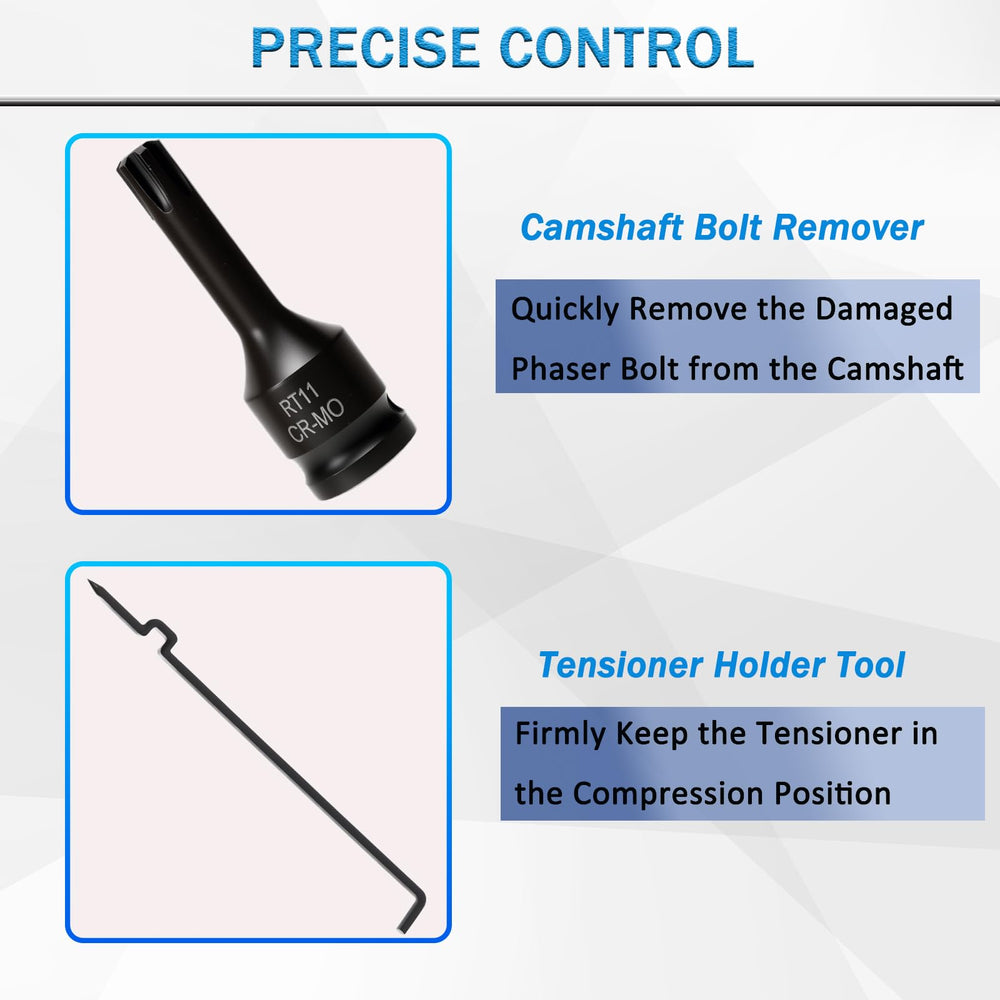 PRECISE CONTROL

RT11
CR-MO

Camshaft Bolt Remover

Quickly Remove the Damaged Phaser Bolt from the Camshaft

Tensioner Holder Tool

Firmly Keep the Tensioner in the Compression Position